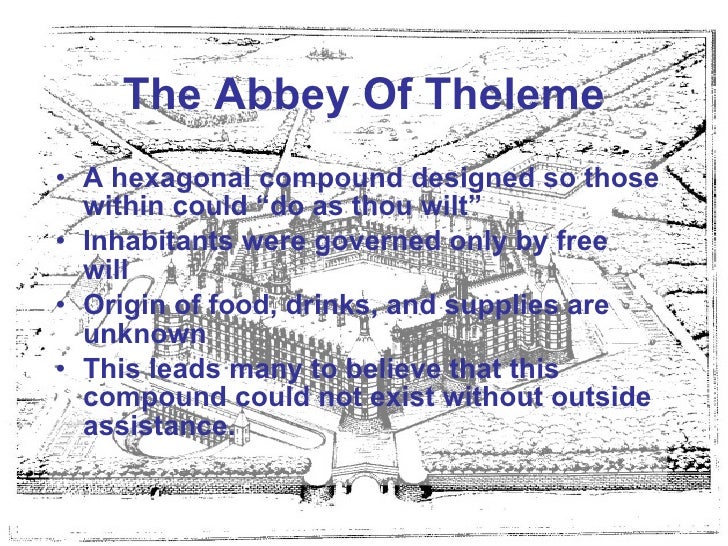 The Abbey Of Theleme

• A hexagonal compound designed so those within could “do as thou wilt”
• Inhabitants were governed only by free will
• Origin of food, drinks, and supplies are unknown
• This leads many to believe that this compound could not exist without outside assistance.